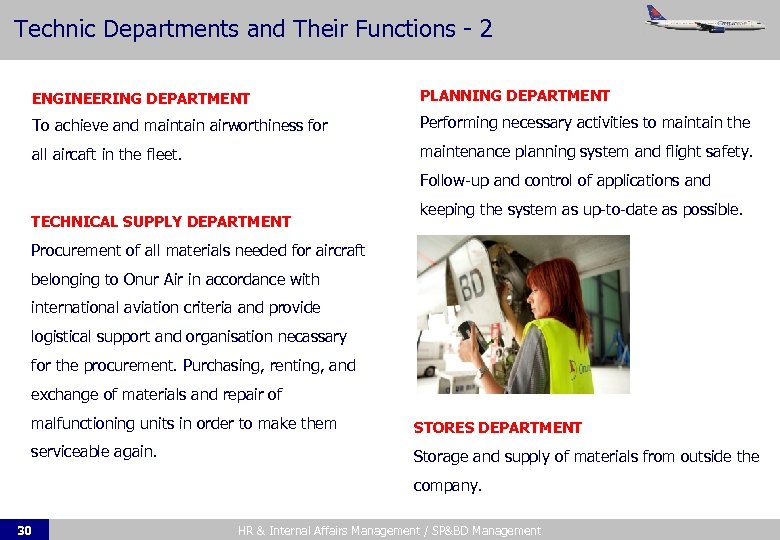 Technic Departments and Their Functions - 2

ENGINEERING DEPARTMENT
To achieve and maintain airworthiness for all aircaft in the fleet.

TECHNICAL SUPPLY DEPARTMENT
Procurement of all materials needed for aircraft belonging to Onur Air in accordance with international aviation criteria and provide logistical support and organisation necassary for the procurement. Purchasing, renting, and exchange of materials and repair of malfunctioning units in order to make them serviceable again.

PLANNING DEPARTMENT
Performing necessary activities to maintain the maintenance planning system and flight safety. Follow-up and control of applications and keeping the system as up-to-date as possible.

BD

STORES DEPARTMENT
Storage and supply of materials from outside the company.

30

HR & Internal Affairs Management / SP&BD Management